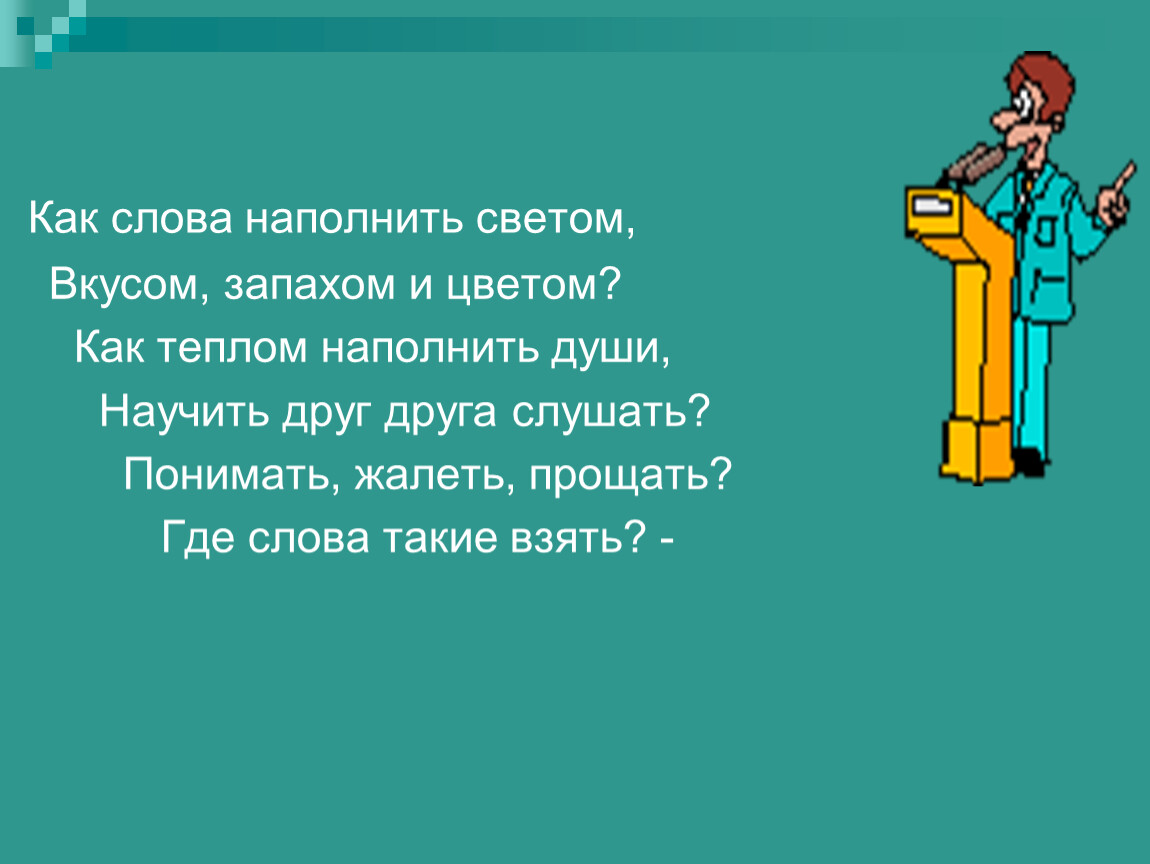 Как слова наполнить светом,
Вкусом, запахом и цветом?
Как теплом наполнить души,
Научить друг друга слушать?
Понимать, жалеть, прощать?
Где слова такие взять? -